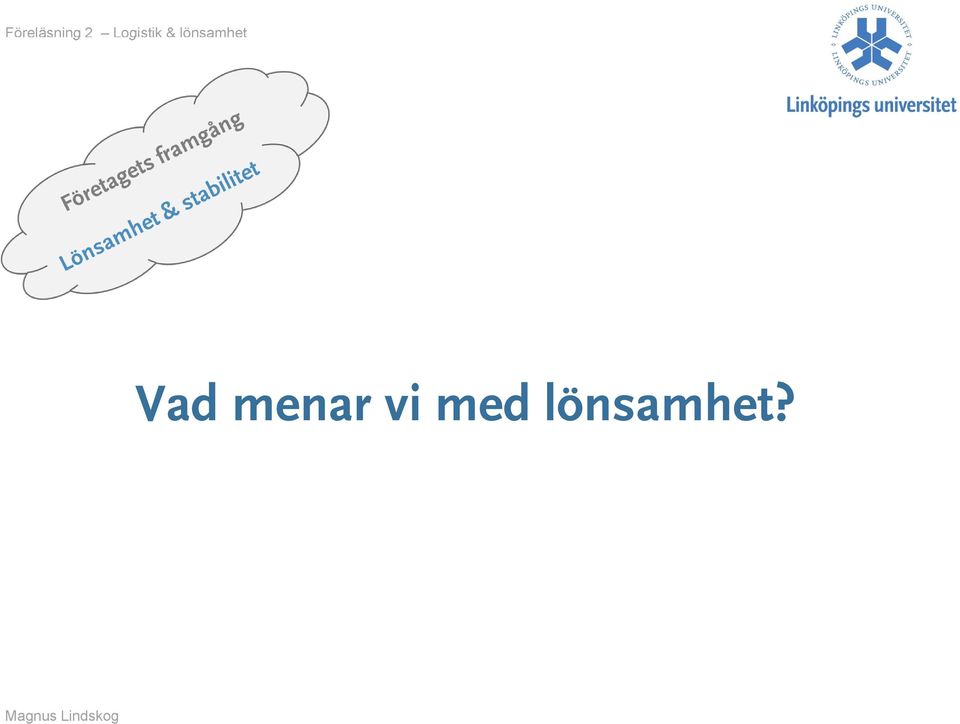 Föreläsning 2 – Logistik & lönsamhet

LINKÖPINGS UNIVERSITET LINKÖPINGS UNIVERSITET

Linköpings universitet

Företagets framgång

Lönsamhet & stabilitet

Vad menar vi med lönsamhet?

Magnus Lindskog